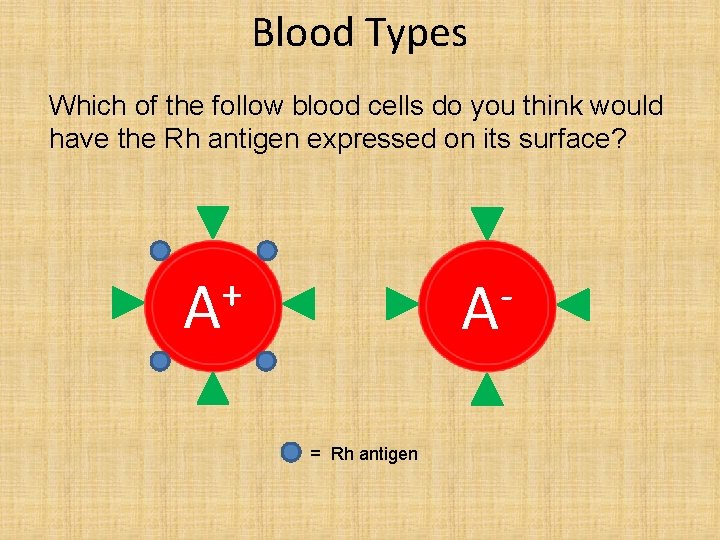 Blood Types

Which of the follow blood cells do you think would have the Rh antigen expressed on its surface?

$A^+$

$A^-$

= Rh antigen